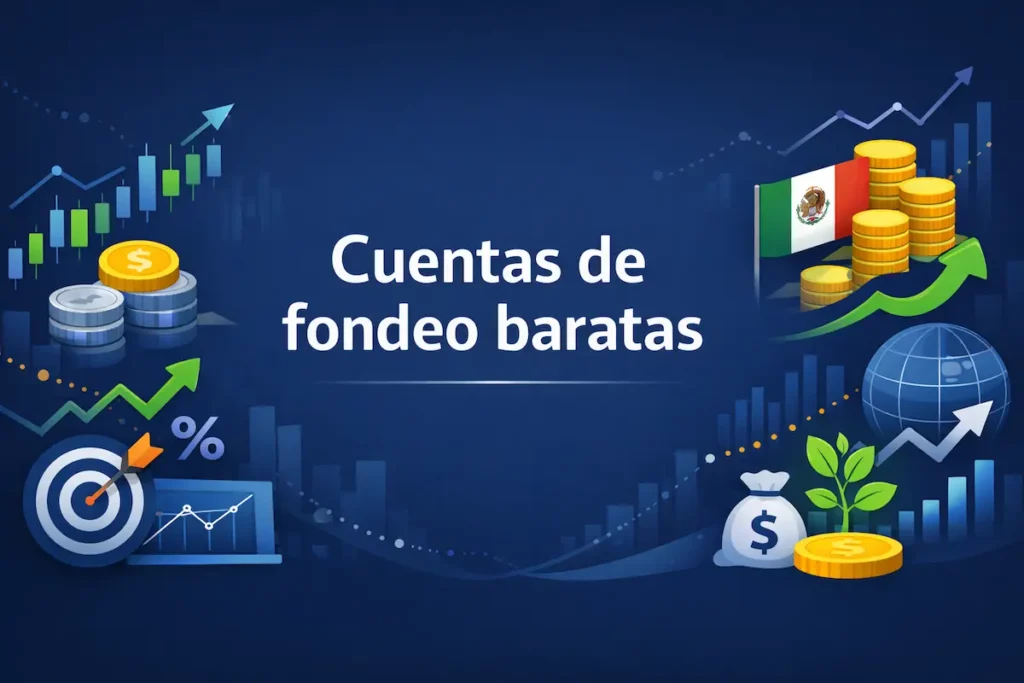 Cuentas de fondeo baratas

$

%

$

$